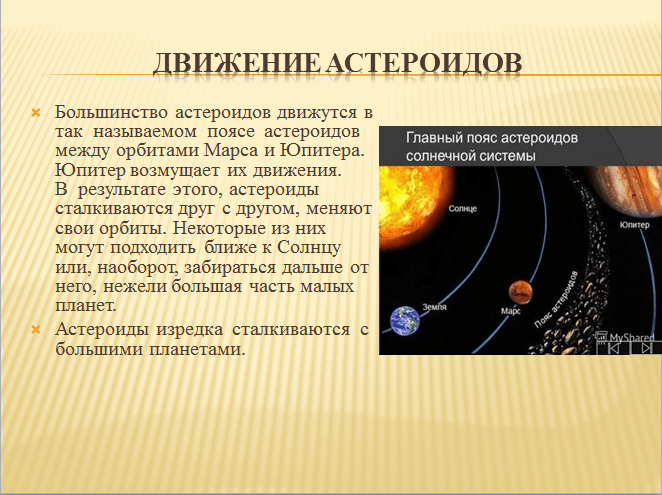 ДВИЖЕНИЕ АСТЕРОИДОВ

Большинство астероидов движутся в так называемом поясе астероидов между орбитами Марса и Юпитера. Юпитер возмущает их движения. В результате этого, астероиды сталкиваются друг с другом, меняют свои орбиты. Некоторые из них могут подходить ближе к Солнцу или, наоборот, забираться дальше от него, нежели большая часть малых планет.

Астероиды изредка сталкиваются с большими планетами.

Главный пояс астероидов солнечной системы

Солнце

Юпитер

Земля

Марс

Пояс астероидов

MyShared